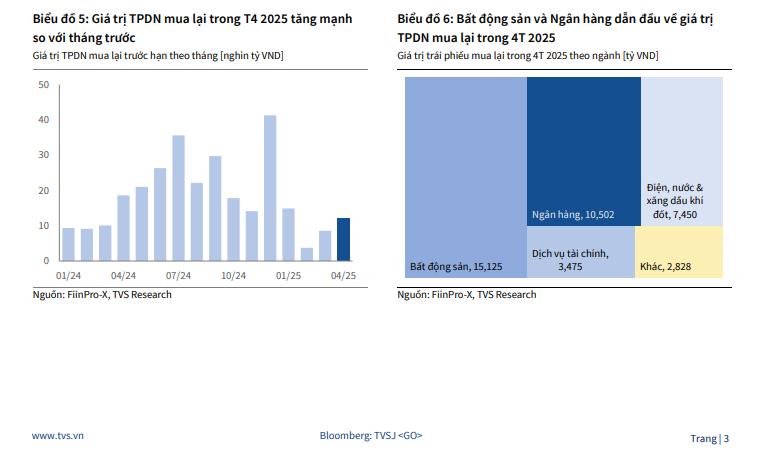 Biểu đồ 5: Giá trị TPDN mua lại trong T4 2025 tăng mạnh so với tháng trước

Giá trị TPDN mua lại trước hạn theo tháng [nghìn tỷ VND]

50
40
30
20
10
0

01/24 04/24 07/24 10/24 01/25 04/25

Nguồn: FiinPro-X, TVS Research

Biểu đồ 6: Bất động sản và Ngân hàng dẫn đầu về giá trị TPDN mua lại trong 4T 2025

Giá trị trái phiếu mua lại trong 4T 2025 theo ngành [tỷ VND]

Bất động sản, 15,125

Ngân hàng, 10,502

Dịch vụ tài chính, 3,475

Điện, nước & xăng dầu khí đốt, 7,450

Khác, 2,828

Nguồn: FiinPro-X, TVS Research

www.tvs.vn

Bloomberg: TVSJ <GO>

Trang | 3